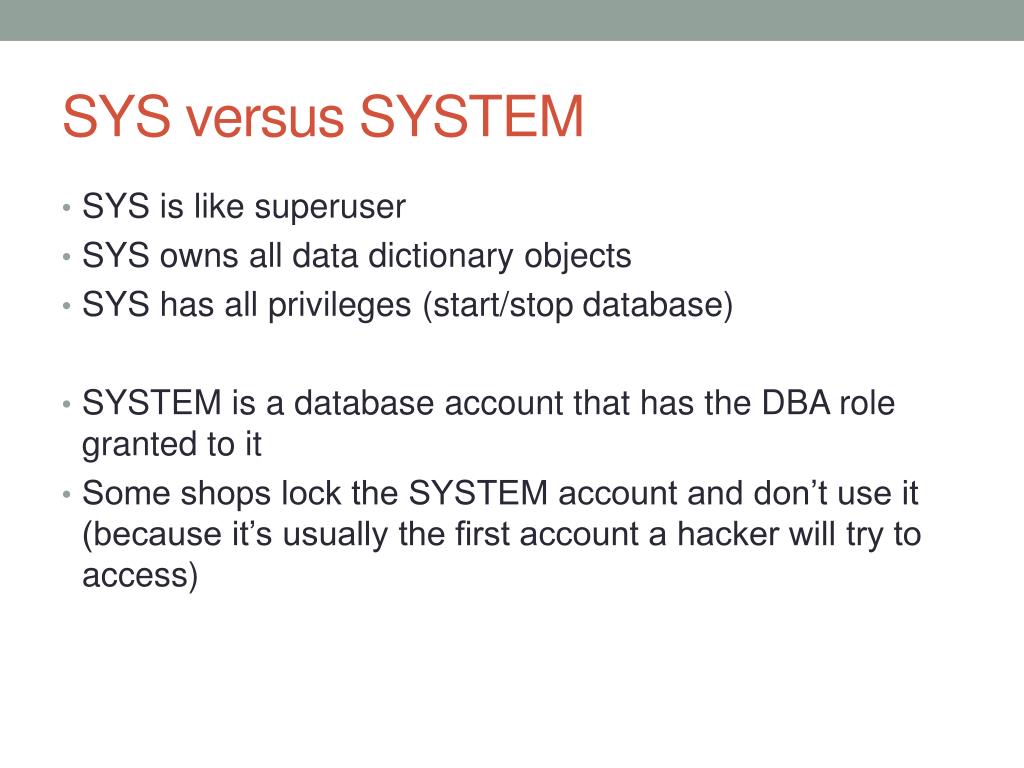 SYS versus SYSTEM

• SYS is like superuser
• SYS owns all data dictionary objects
• SYS has all privileges (start/stop database)

• SYSTEM is a database account that has the DBA role granted to it
• Some shops lock the SYSTEM account and don’t use it (because it’s usually the first account a hacker will try to access)